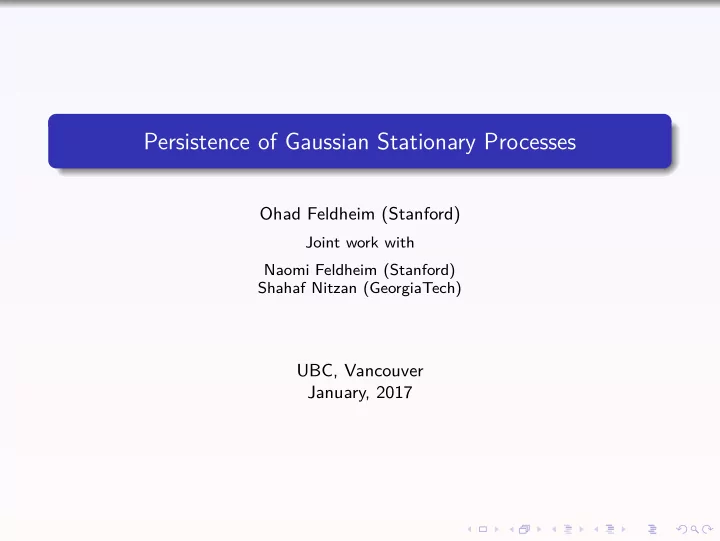 Persistence of Gaussian Stationary Processes

Ohad Feldheim (Stanford)

Joint work with

Naomi Feldheim (Stanford)
Shahaf Nitzan (GeorgiaTech)

UBC, Vancouver
January, 2017